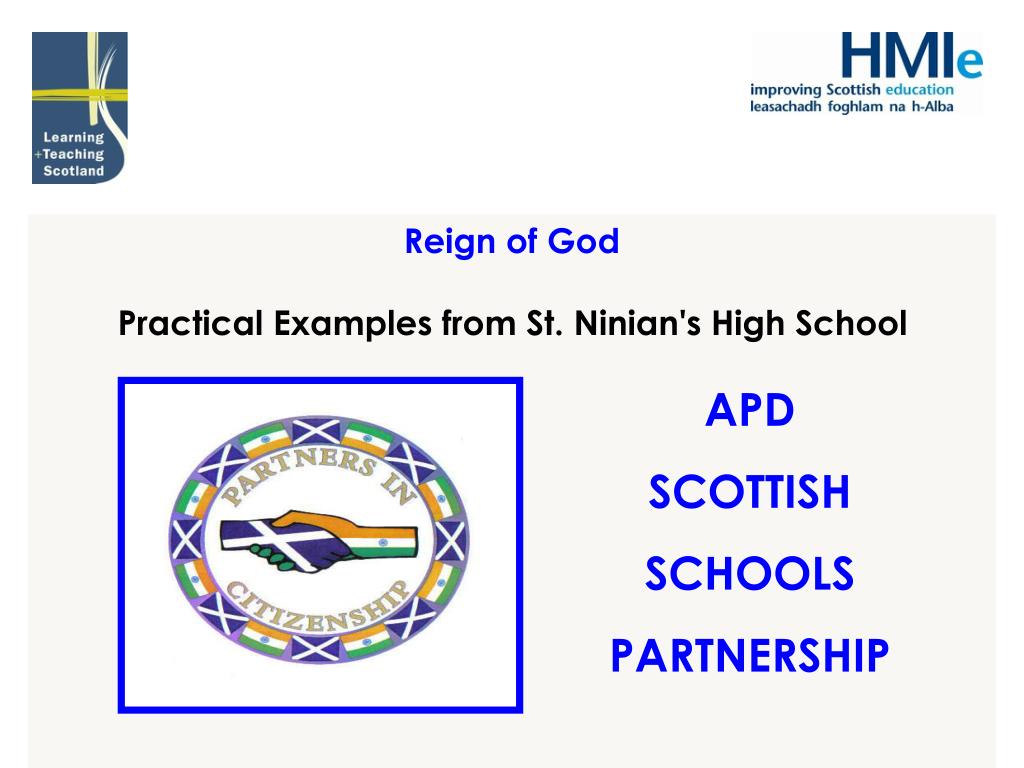 Learning
+Teaching
Scotland

HMIe
improving Scottish education
leasachadh foghlam na h-Alba

Reign of God

Practical Examples from St. Ninian's High School

PARTNERS IN CITIZENSHIP

APD

SCOTTISH

SCHOOLS

PARTNERSHIP